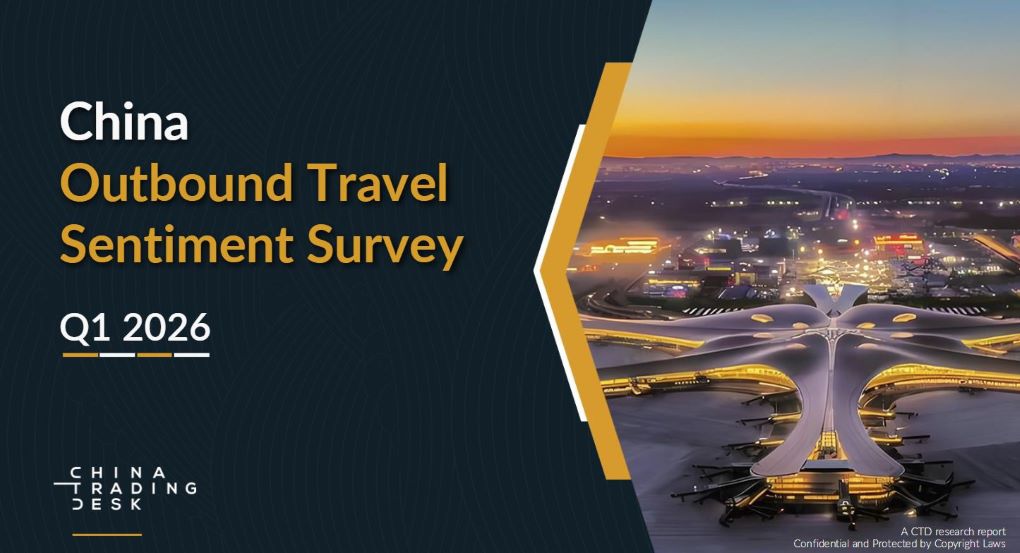 China
Outbound Travel
Sentiment Survey

Q1 2026

CHINA
TRADING
DESK

A CTD research report
Confidential and Protected by Copyright Laws